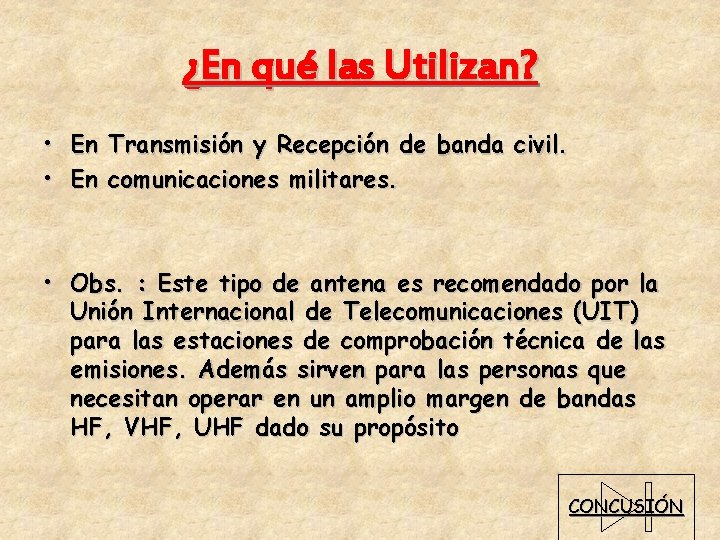 ¿En qué las Utilizan?

• En Transmisión y Recepción de banda civil.
• En comunicaciones militares.

• Obs. : Este tipo de antena es recomendado por la Unión Internacional de Telecomunicaciones (UIT) para las estaciones de comprobación técnica de las emisiones. Además sirven para las personas que necesitan operar en un amplio margen de bandas HF, VHF, UHF dado su propósito

CONCUSIÓN